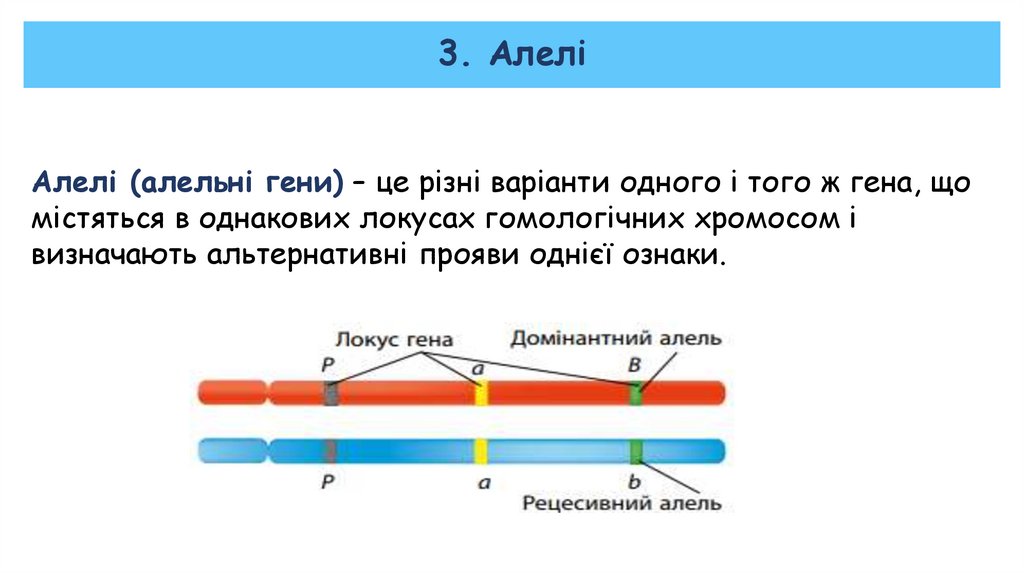 3. Алелі

Алелі (алельні гени) – це різні варіанти одного і того ж гена, що містяться в однакових локусах гомологічних хромосом і визначають альтернативні прояви однієї ознаки.

Локус гена
Домінантний алель
P
a
B
P
a
b
Рецесивний алель